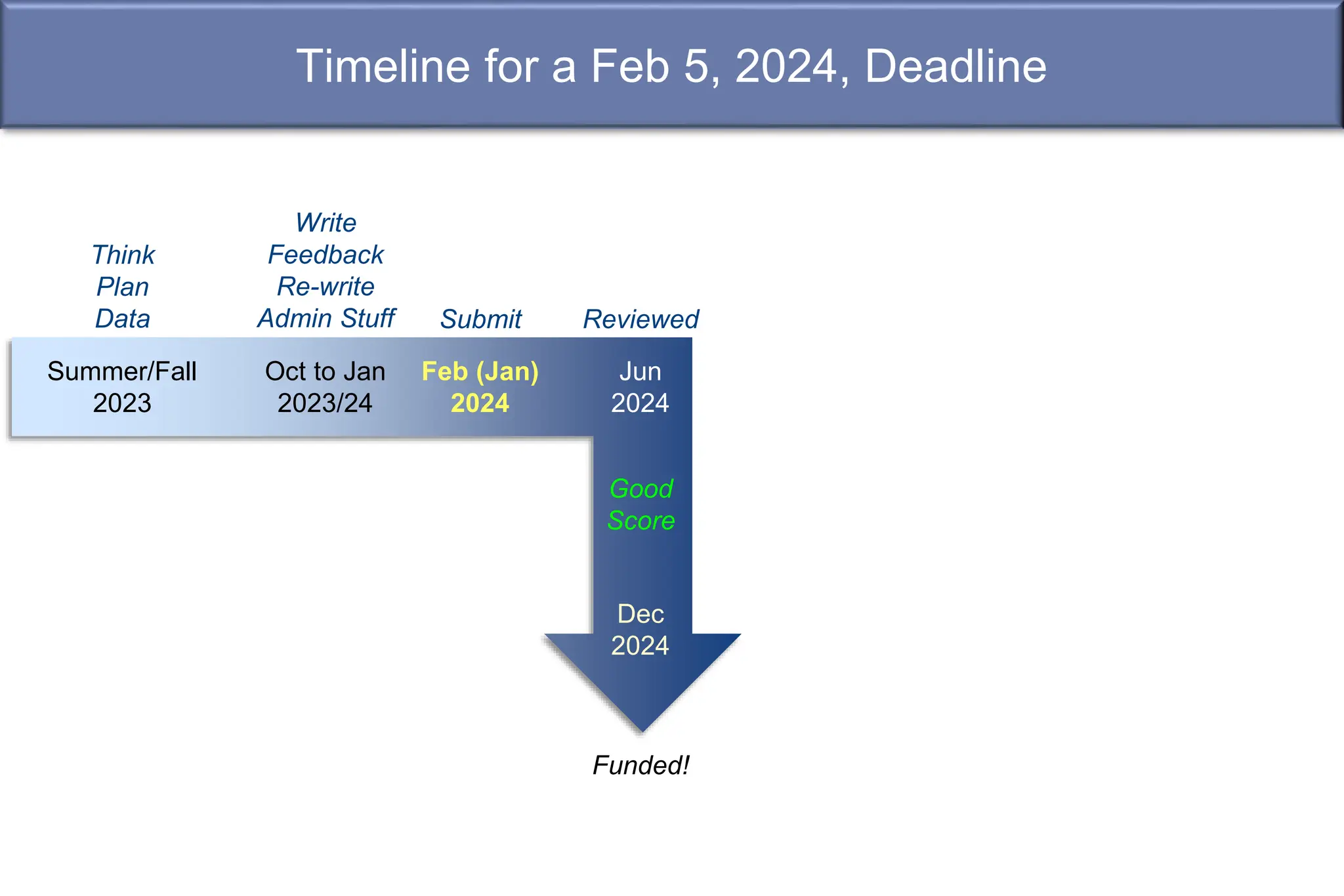 Timeline for a Feb 5, 2024, Deadline

Think
Plan
Data

Write
Feedback
Re-write
Admin Stuff

Submit

Reviewed

Summer/Fall
2023

Oct to Jan
2023/24

Feb (Jan)
2024

Jun
2024

Good
Score

Dec
2024

Funded!